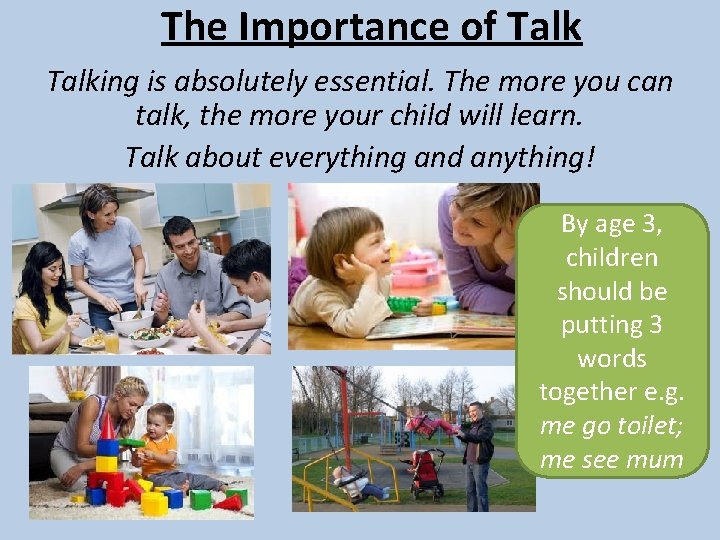 The Importance of Talk

Talking is absolutely essential. The more you can talk, the more your child will learn.

Talk about everything and anything!

By age 3, children should be putting 3 words together e.g. me go toilet; me see mum